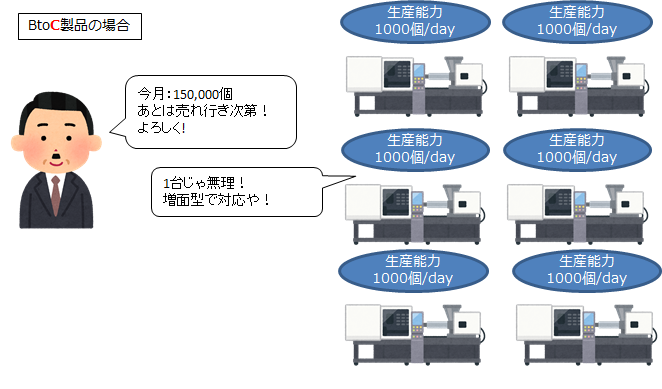 BtoC製品の場合

今月：150,000個
あとは売れ行き次第！
よろしく!

1台じゃ無理！
増面型で対応や！

生産能力
1000個/day

生産能力
1000個/day

生産能力
1000個/day

生産能力
1000個/day

生産能力
1000個/day

生産能力
1000個/day